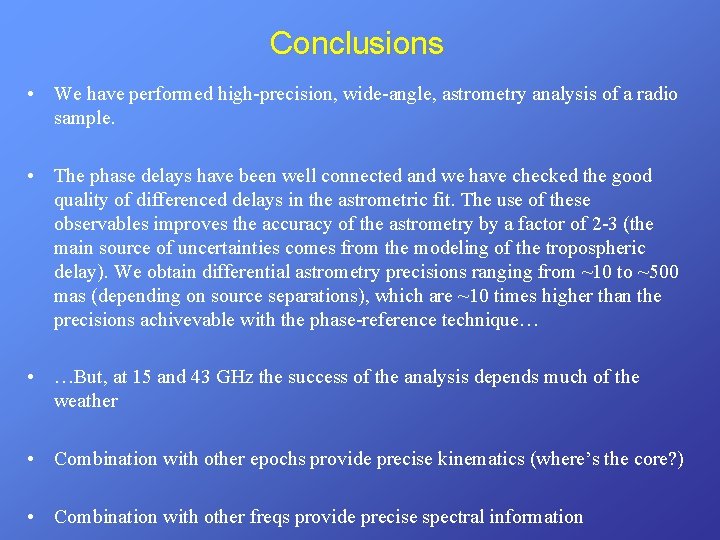 Conclusions

• We have performed high-precision, wide-angle, astrometry analysis of a radio sample.

• The phase delays have been well connected and we have checked the good quality of differenced delays in the astrometric fit. The use of these observables improves the accuracy of the astrometry by a factor of 2-3 (the main source of uncertainties comes from the modeling of the tropospheric delay). We obtain differential astrometry precisions ranging from ~10 to ~500 mas (depending on source separations), which are ~10 times higher than the precisions achivevable with the phase-reference technique…

• …But, at 15 and 43 GHz the success of the analysis depends much of the weather

• Combination with other epochs provide precise kinematics (where's the core?)

• Combination with other freqs provide precise spectral information